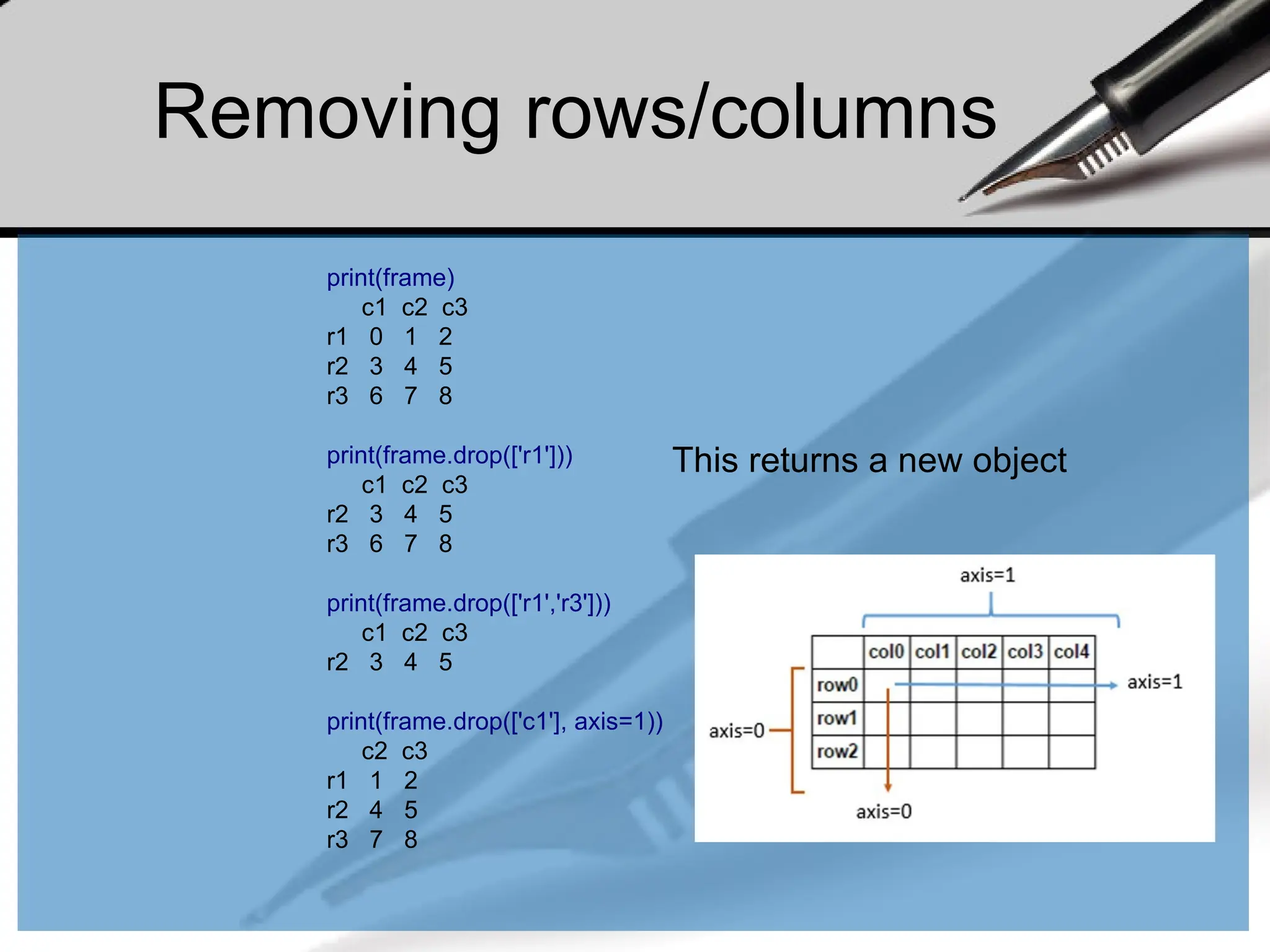 Removing rows/columns

print(frame)
c1 c2 c3
r1 0 1 2
r2 3 4 5
r3 6 7 8

print(frame.drop(['r1']))
c1 c2 c3
r2 3 4 5
r3 6 7 8

print(frame.drop(['r1','r3']))
c1 c2 c3
r2 3 4 5

print(frame.drop(['c1'], axis=1))
c2 c3
r1 1 2
r2 4 5
r3 7 8

This returns a new object

axis=1

| | col0 | col1 | col2 | col3 | col4 |
|---|---|---|---|---|---|
| row0 | | | | | |
| row1 | | | | | |
| row2 | | | | | |

axis=1
axis=0
axis=0